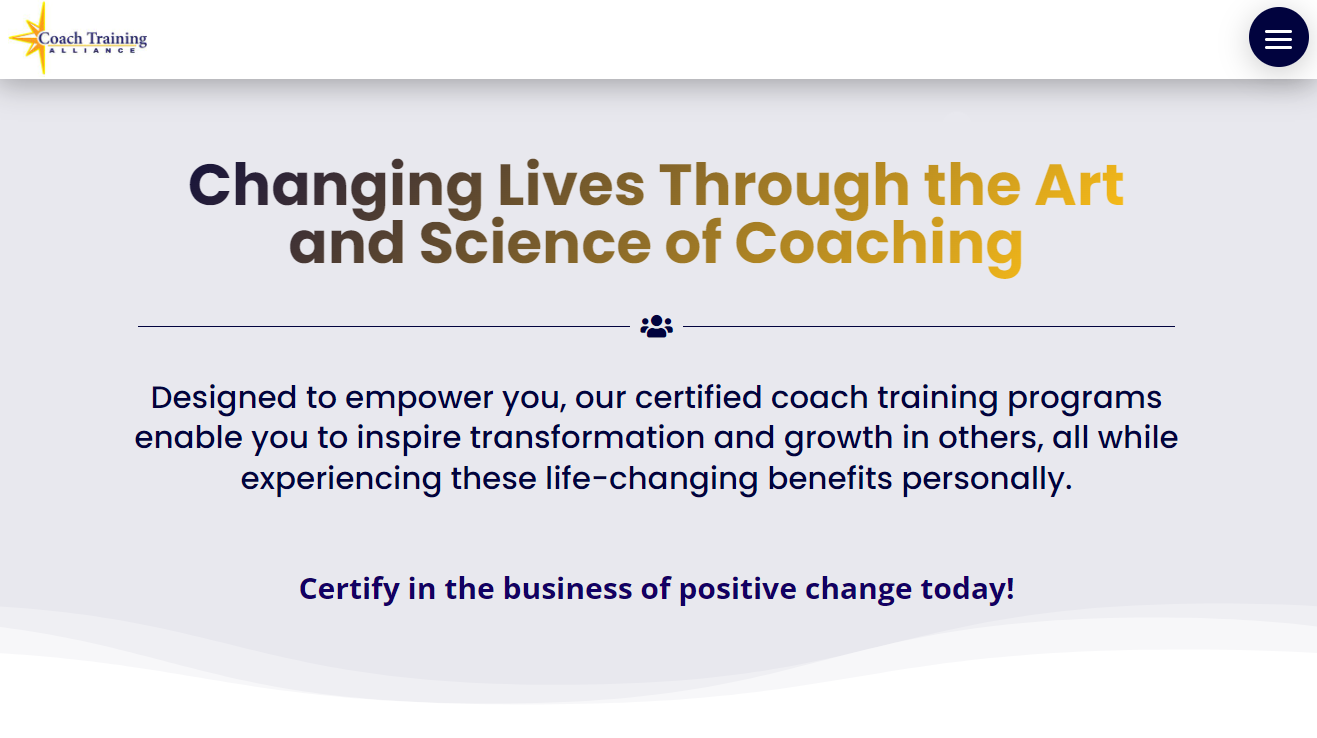 Coach Training
ALLIANCE

Changing Lives Through the Art and Science of Coaching

Designed to empower you, our certified coach training programs enable you to inspire transformation and growth in others, all while experiencing these life-changing benefits personally.

Certify in the business of positive change today!